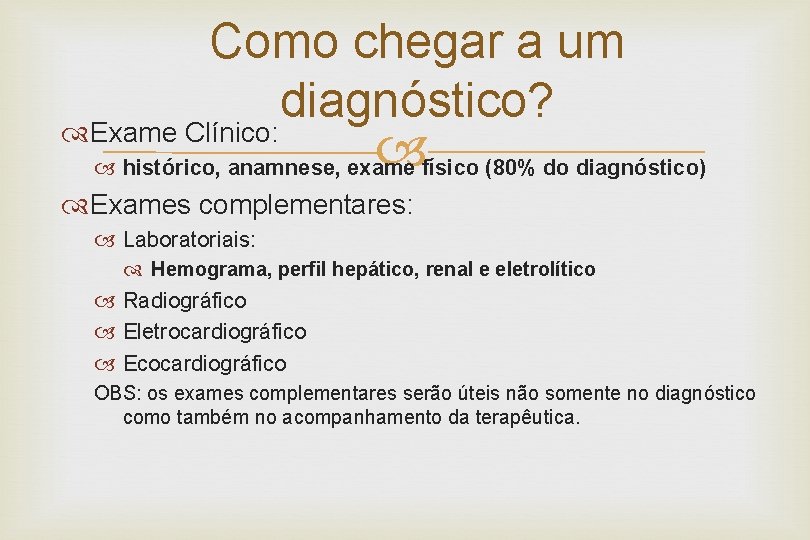 Como chegar a um diagnóstico?

Exame Clínico:

histórico, anamnese, exame físico (80% do diagnóstico)

Exames complementares:

Laboratoriais:

Hemograma, perfil hepático, renal e eletrolítico

Radiográfico

Eletrocardiográfico

Ecocardiográfico

OBS: os exames complementares serão úteis não somente no diagnóstico como também no acompanhamento da terapêutica.